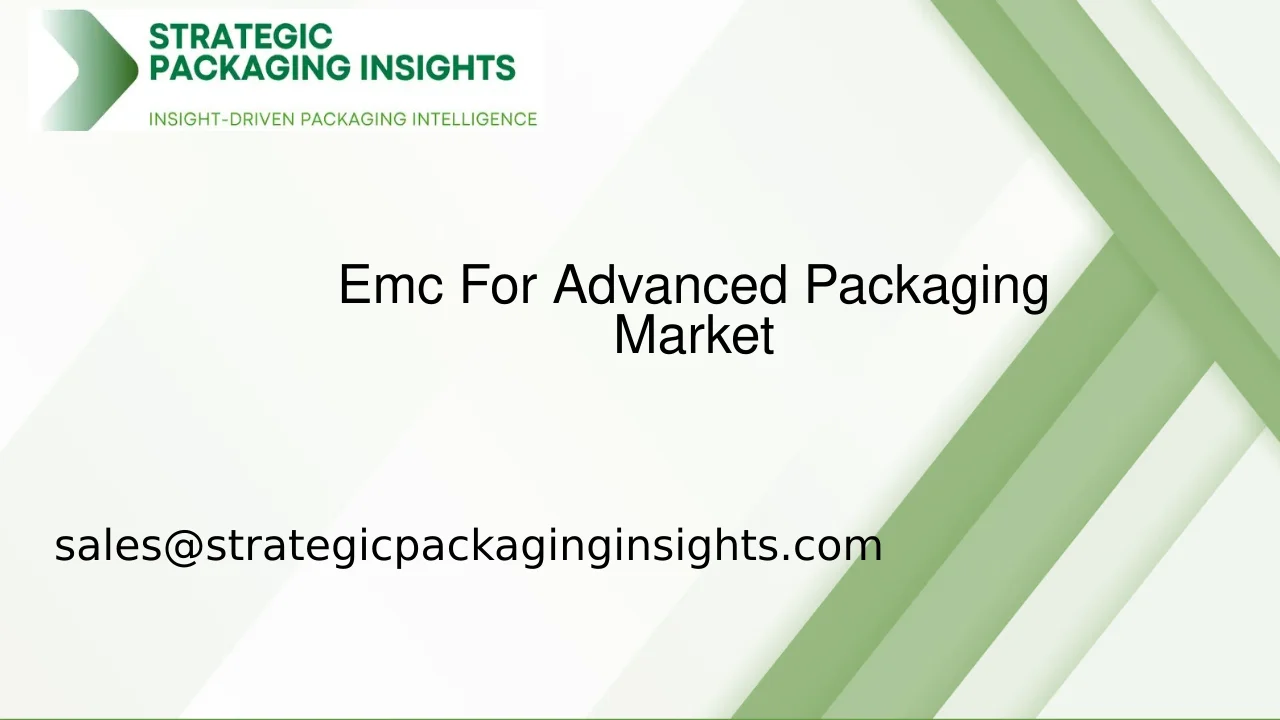 STRATEGIC PACKAGING INSIGHTS
INSIGHT-DRIVEN PACKAGING INTELLIGENCE

Emc For Advanced Packaging Market

sales@strategicpackaginginsights.com